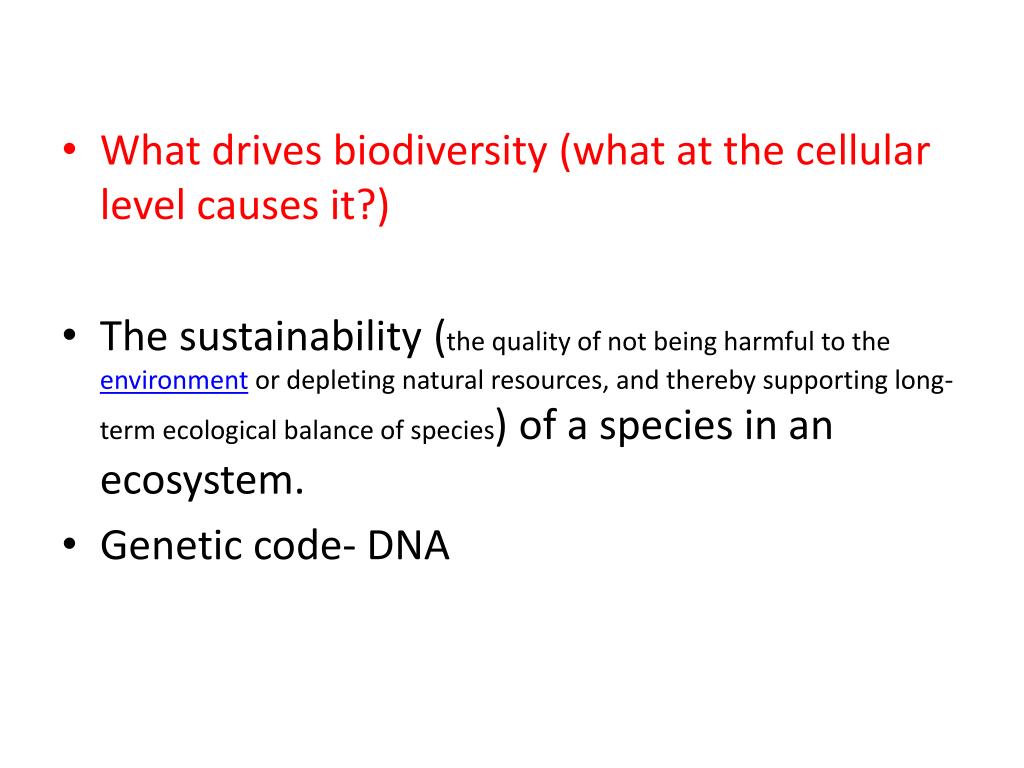 • What drives biodiversity (what at the cellular level causes it?)

• The sustainability (the quality of not being harmful to the environment or depleting natural resources, and thereby supporting long-term ecological balance of species) of a species in an ecosystem.

• Genetic code- DNA